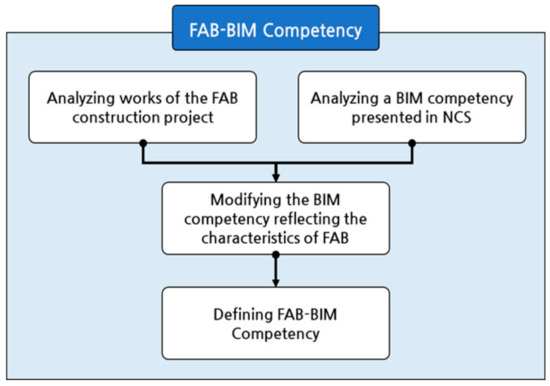 FAB-BIM Competency

Analyzing works of the FAB construction project

Analyzing a BIM competency presented in NCS

Modifying the BIM competency reflecting the characteristics of FAB

Defining FAB-BIM Competency